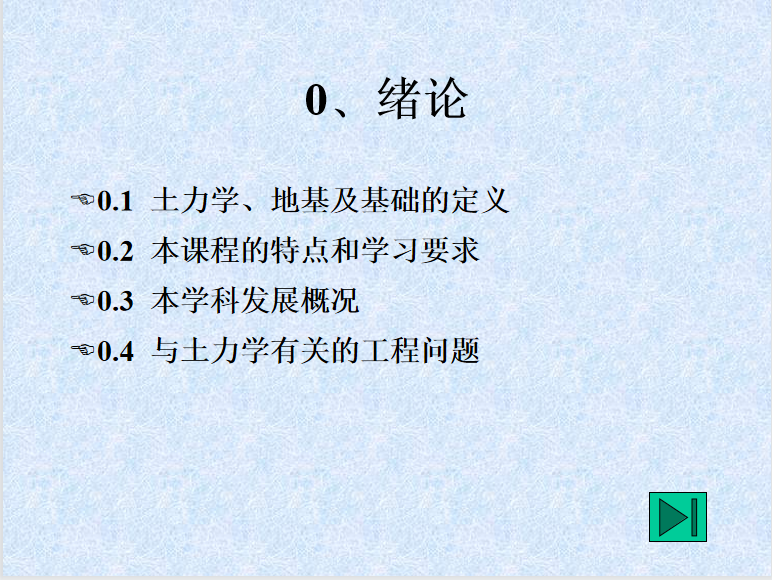 0、绪论

0.1 土力学、地基及基础的定义

0.2 本课程的特点和学习要求

0.3 本学科发展概况

0.4 与土力学有关的工程问题